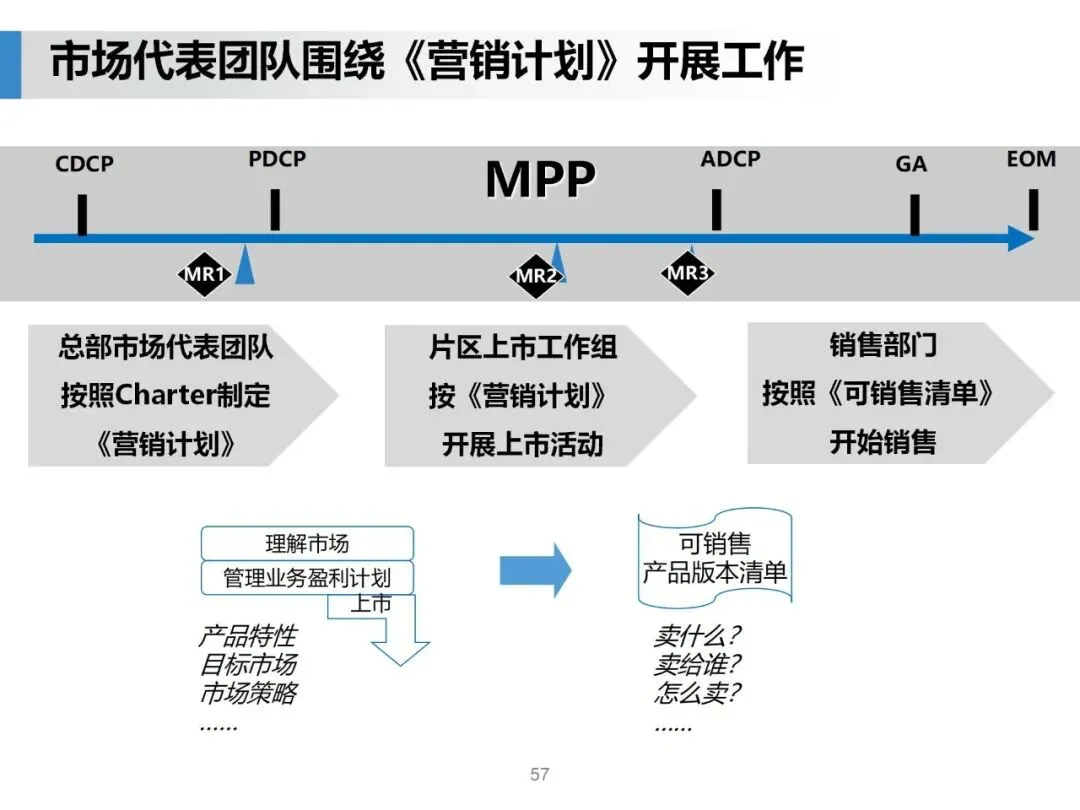 市场代表团队围绕《营销计划》开展工作

CDCP

PDCP

MPP

ADCP

GA

EOM

MR1

MR2

MR3

总部市场代表团队
按照Charter制定
《营销计划》

片区上市工作组
按《营销计划》
开展上市活动

销售部门
按照《可销售清单》
开始销售

理解市场

管理业务盈利计划

上市

产品特性
目标市场
市场策略
……

可销售
产品版本清单

卖什么？
卖给谁？
怎么卖？
……

57